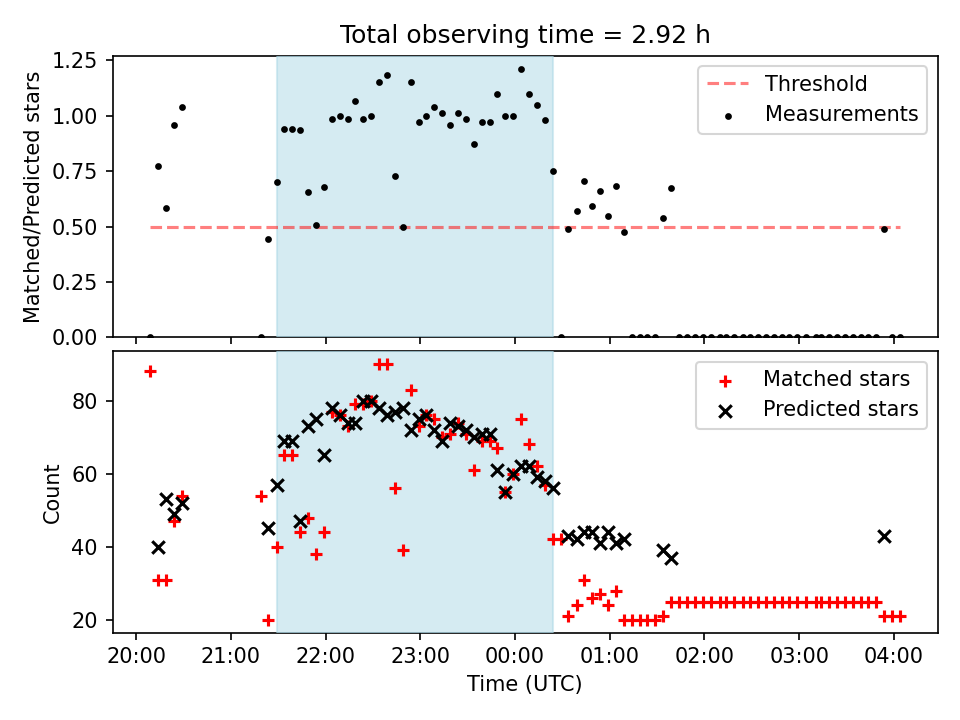 Total observing time = 2.92 h

Matched/Predicted stars

1.25
1.00
0.75
0.50
0.25
0.00

Threshold
Measurements

Count

80
60
40
20

Matched stars
Predicted stars

20:00 21:00 22:00 23:00 00:00 01:00 02:00 03:00 04:00

Time (UTC)